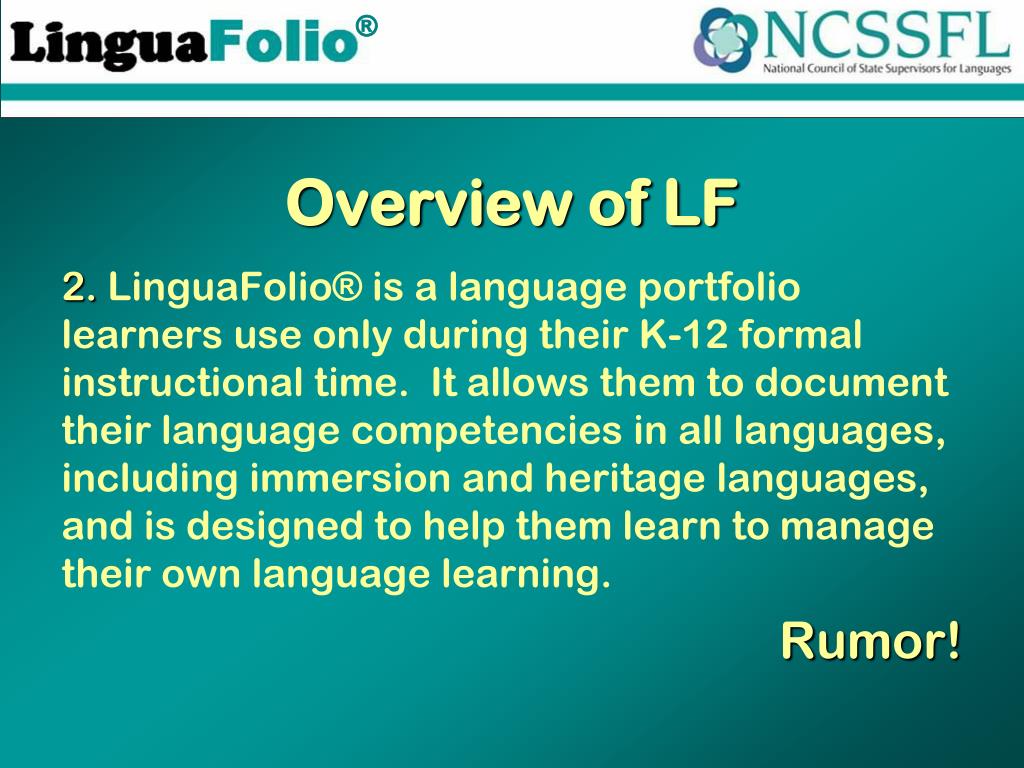 LinguaFolio®

NCSSFL
National Council of State Supervisors for Languages

Overview of LF

2. LinguaFolio® is a language portfolio learners use only during their K-12 formal instructional time. It allows them to document their language competencies in all languages, including immersion and heritage languages, and is designed to help them learn to manage their own language learning.

Rumor!